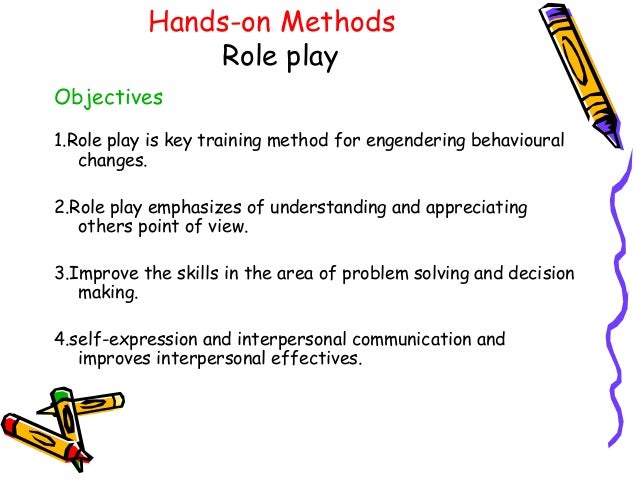 Hands-on Methods
Role play

Objectives

1.Role play is key training method for engendering behavioural changes.

2.Role play emphasizes of understanding and appreciating others point of view.

3.Improve the skills in the area of problem solving and decision making.

4.self-expression and interpersonal communication and improves interpersonal effectives.